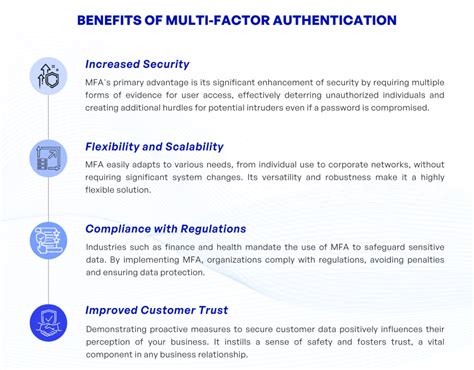 BENEFITS OF MULTI-FACTOR AUTHENTICATION

Increased Security

MFA's primary advantage is its significant enhancement of security by requiring multiple forms of evidence for user access, effectively deterring unauthorized individuals and creating additional hurdles for potential intruders even if a password is compromised.

Flexibility and Scalability

MFA easily adapts to various needs, from individual use to corporate networks, without requiring significant system changes. Its versatility and robustness make it a highly flexible solution.

Compliance with Regulations

Industries such as finance and health mandate the use of MFA to safeguard sensitive data. By implementing MFA, organizations comply with regulations, avoiding penalties and ensuring data protection.

Improved Customer Trust

Demonstrating proactive measures to secure customer data positively influences their perception of your business. It instills a sense of safety and fosters trust, a vital component in any business relationship.